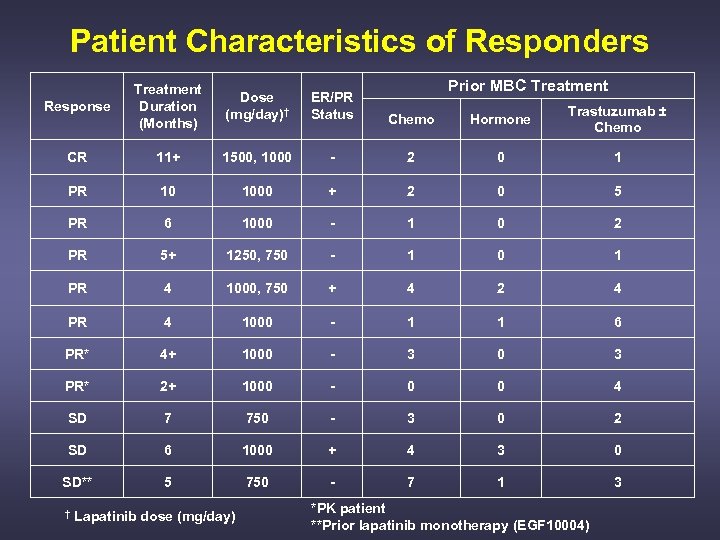 Patient Characteristics of Responders

| Response | Treatment Duration (Months) | Dose (mg/day)† | ER/PR Status | Prior MBC Treatment: Chemo | Prior MBC Treatment: Hormone | Prior MBC Treatment: Trastuzumab ± Chemo |
|---|---|---|---|---|---|---|
| CR | 11+ | 1500, 1000 | - | 2 | 0 | 1 |
| PR | 10 | 1000 | + | 2 | 0 | 5 |
| PR | 6 | 1000 | - | 1 | 0 | 2 |
| PR | 5+ | 1250, 750 | - | 1 | 0 | 1 |
| PR | 4 | 1000, 750 | + | 4 | 2 | 4 |
| PR | 4 | 1000 | - | 1 | 1 | 6 |
| PR* | 4+ | 1000 | - | 3 | 0 | 3 |
| PR* | 2+ | 1000 | - | 0 | 0 | 4 |
| SD | 7 | 750 | - | 3 | 0 | 2 |
| SD | 6 | 1000 | + | 4 | 3 | 0 |
| SD** | 5 | 750 | - | 7 | 1 | 3 |

† Lapatinib dose (mg/day)

*PK patient
**Prior lapatinib monotherapy (EGF10004)